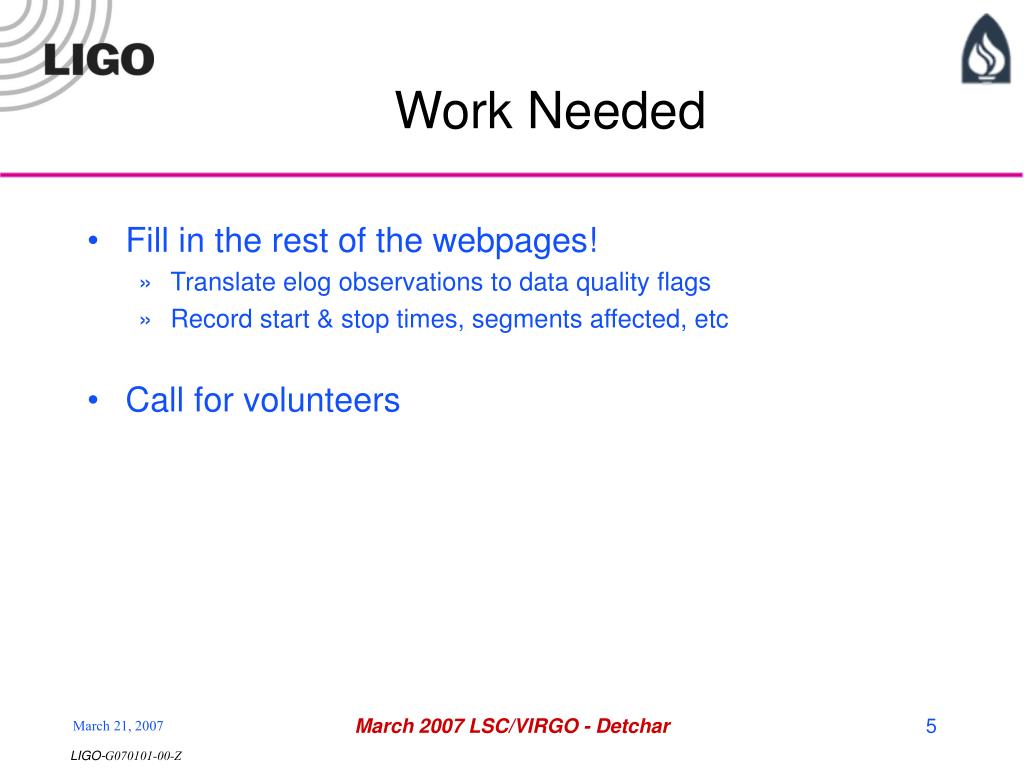 LIGO

Work Needed

• Fill in the rest of the webpages!
» Translate elog observations to data quality flags
» Record start & stop times, segments affected, etc

• Call for volunteers

March 21, 2007

March 2007 LSC/VIRGO - Detchar

5

LIGO-G070101-00-Z